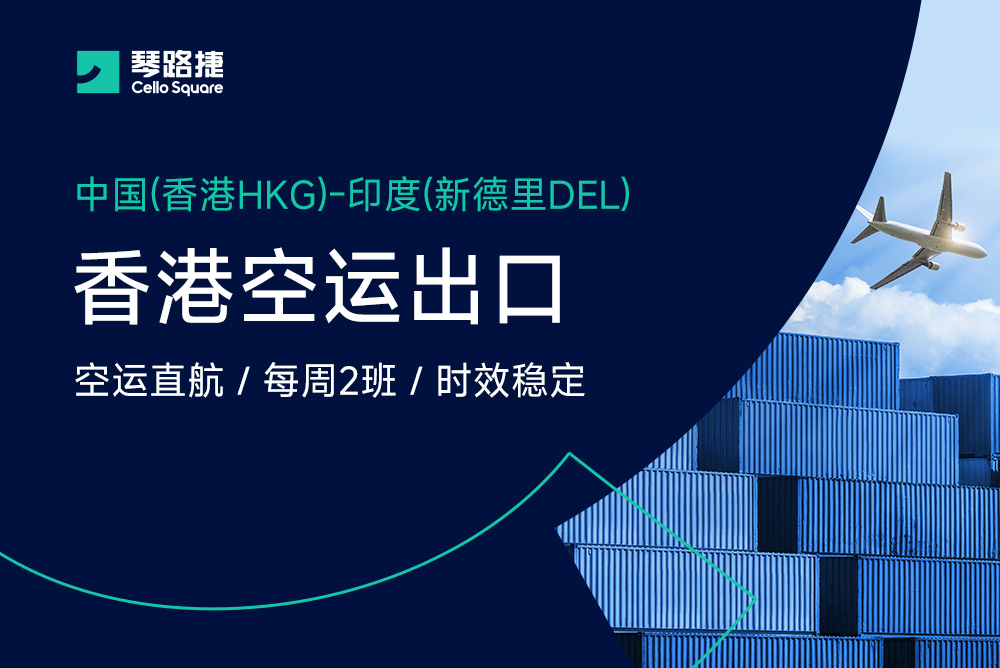 琴路捷
Cello Square

中国(香港HKG)-印度(新德里DEL)

香港空运出口

空运直航 / 每周2班 / 时效稳定